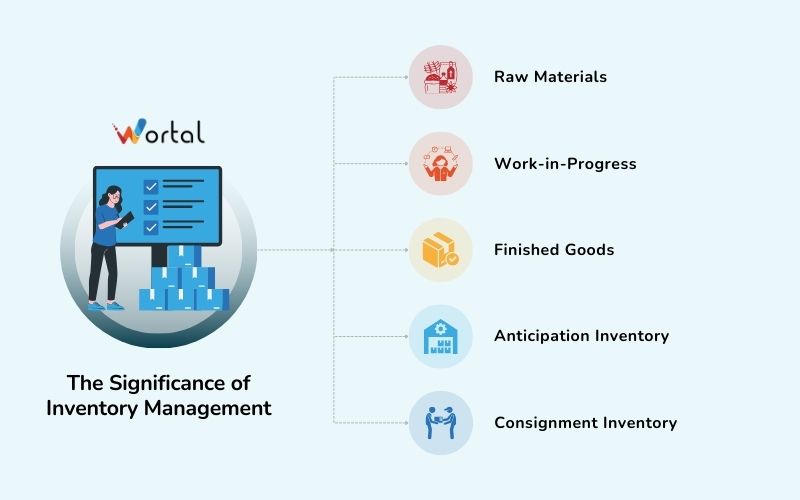 Wortal

The Significance of Inventory Management

Raw Materials

Work-in-Progress

Finished Goods

Anticipation Inventory

Consignment Inventory